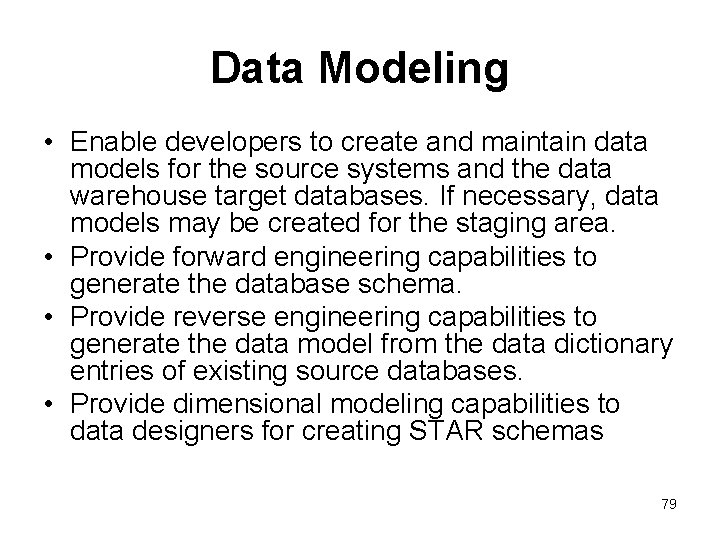 Data Modeling

• Enable developers to create and maintain data models for the source systems and the data warehouse target databases. If necessary, data models may be created for the staging area.
• Provide forward engineering capabilities to generate the database schema.
• Provide reverse engineering capabilities to generate the data model from the data dictionary entries of existing source databases.
• Provide dimensional modeling capabilities to data designers for creating STAR schemas

79